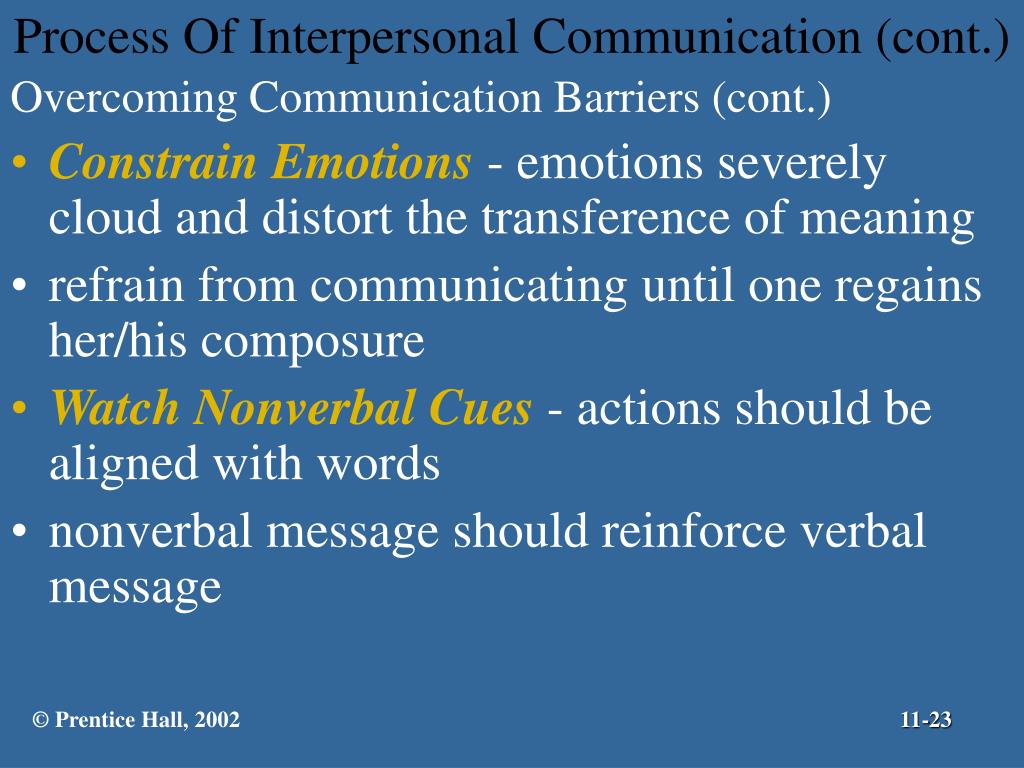 Process Of Interpersonal Communication (cont.)

Overcoming Communication Barriers (cont.)

• Constrain Emotions - emotions severely cloud and distort the transference of meaning

• refrain from communicating until one regains her/his composure

• Watch Nonverbal Cues - actions should be aligned with words

• nonverbal message should reinforce verbal message

© Prentice Hall, 2002

11-23